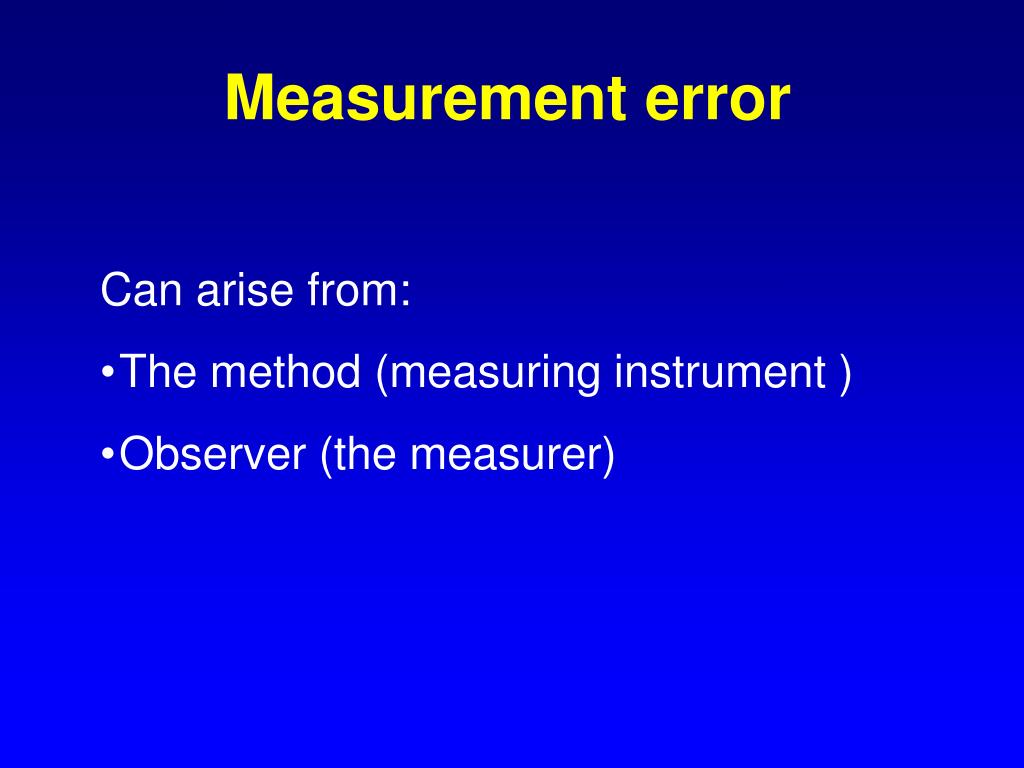 Measurement error

Can arise from:

•The method (measuring instrument )

•Observer (the measurer)